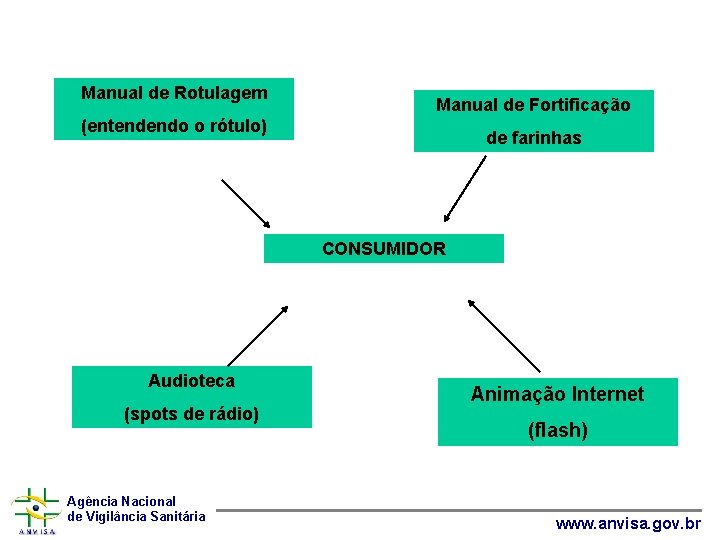 Manual de Rotulagem
(entendendo o rótulo)

Manual de Fortificação
de farinhas

CONSUMIDOR

Audioteca
(spots de rádio)

Animação Internet
(flash)

ANVISA
Agência Nacional
de Vigilância Sanitária

www.anvisa.gov.br